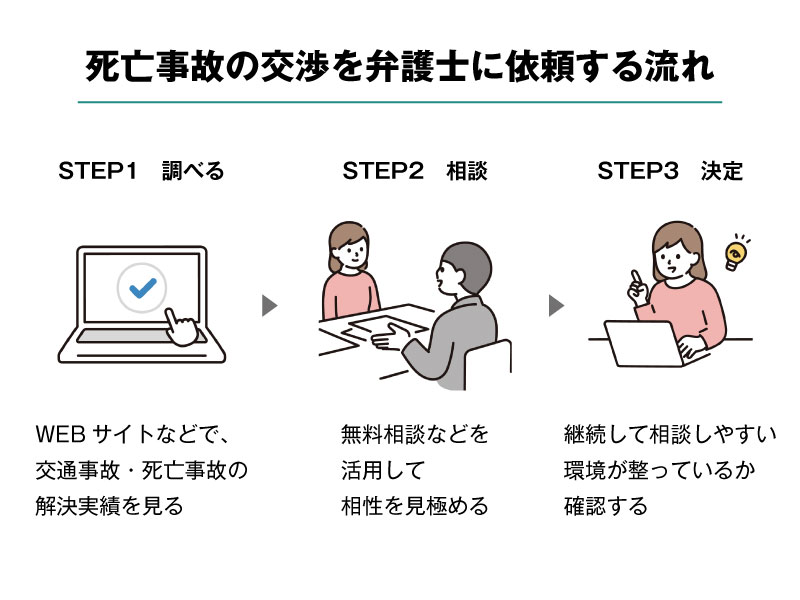 死亡事故の交渉を弁護士に依頼する流れ

STEP1　調べる

WEB サイトなどで、交通事故・死亡事故の解決実績を見る

STEP2　相談

無料相談などを活用して相性を見極める

STEP3　決定

継続して相談しやすい環境が整っているか確認する